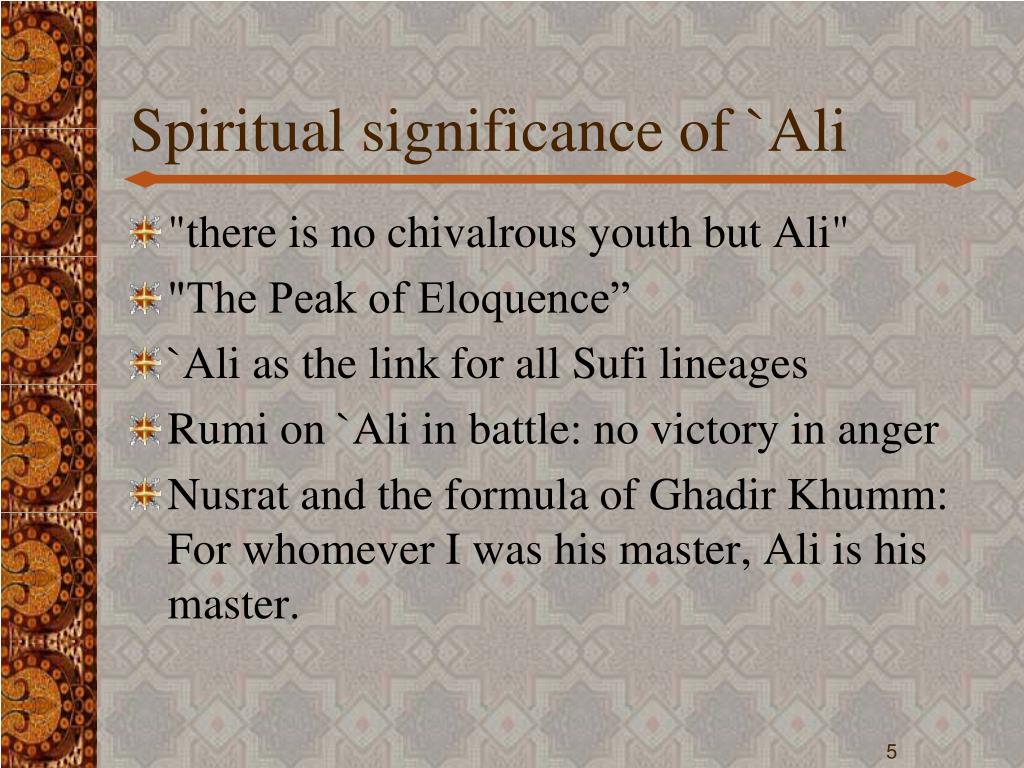 Spiritual significance of `Ali

"there is no chivalrous youth but Ali"

"The Peak of Eloquence”

`Ali as the link for all Sufi lineages

Rumi on `Ali in battle: no victory in anger

Nusrat and the formula of Ghadir Khumm: For whomever I was his master, Ali is his master.

5